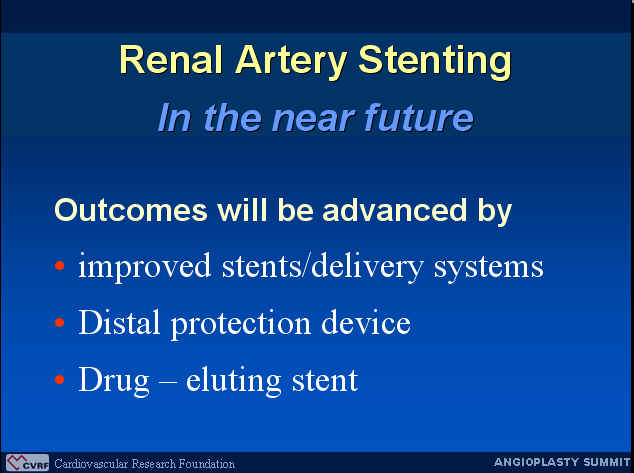 Renal Artery Stenting

In the near future

Outcomes will be advanced by

• improved stents/delivery systems

• Distal protection device

• Drug – eluting stent

CVRF Cardiovascular Research Foundation

ANGIOPLASTY SUMMIT